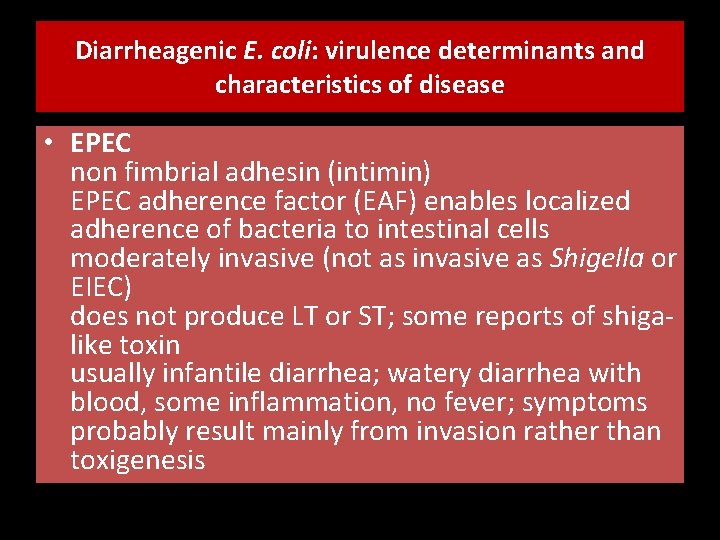 Diarrheagenic E. coli: virulence determinants and characteristics of disease

• EPEC
non fimbrial adhesin (intimin)
EPEC adherence factor (EAF) enables localized adherence of bacteria to intestinal cells
moderately invasive (not as invasive as Shigella or EIEC)
does not produce LT or ST; some reports of shiga-like toxin
usually infantile diarrhea; watery diarrhea with blood, some inflammation, no fever; symptoms probably result mainly from invasion rather than toxigenesis